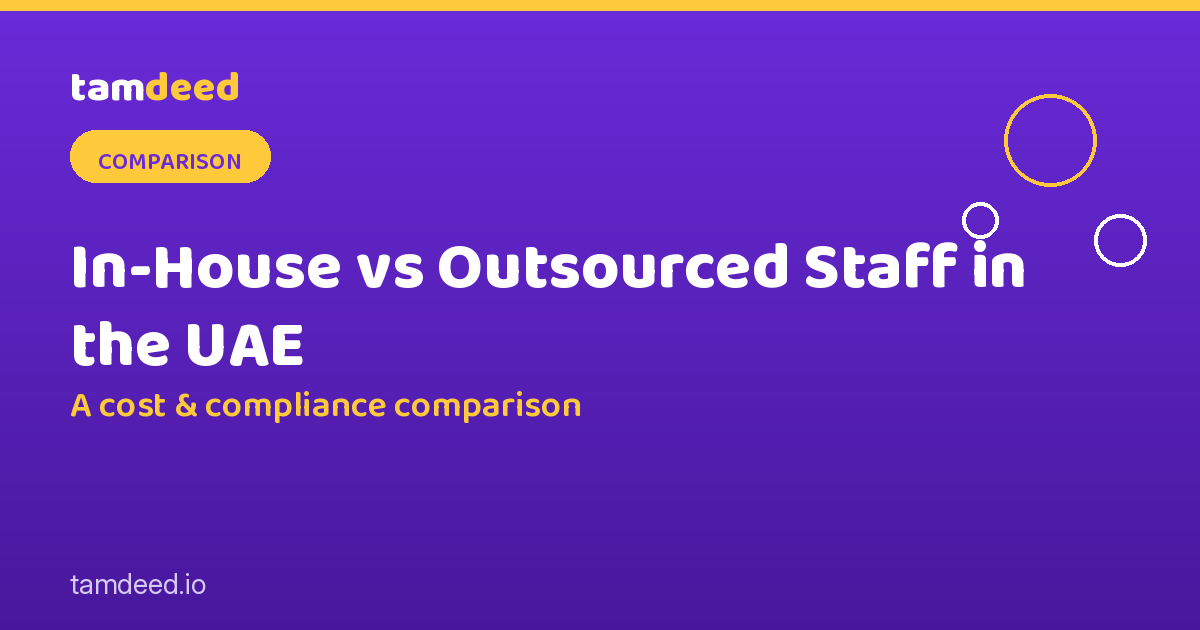 tamdeed

COMPARISON

In-House vs Outsourced Staff in the UAE

A cost & compliance comparison

tamdeed.io